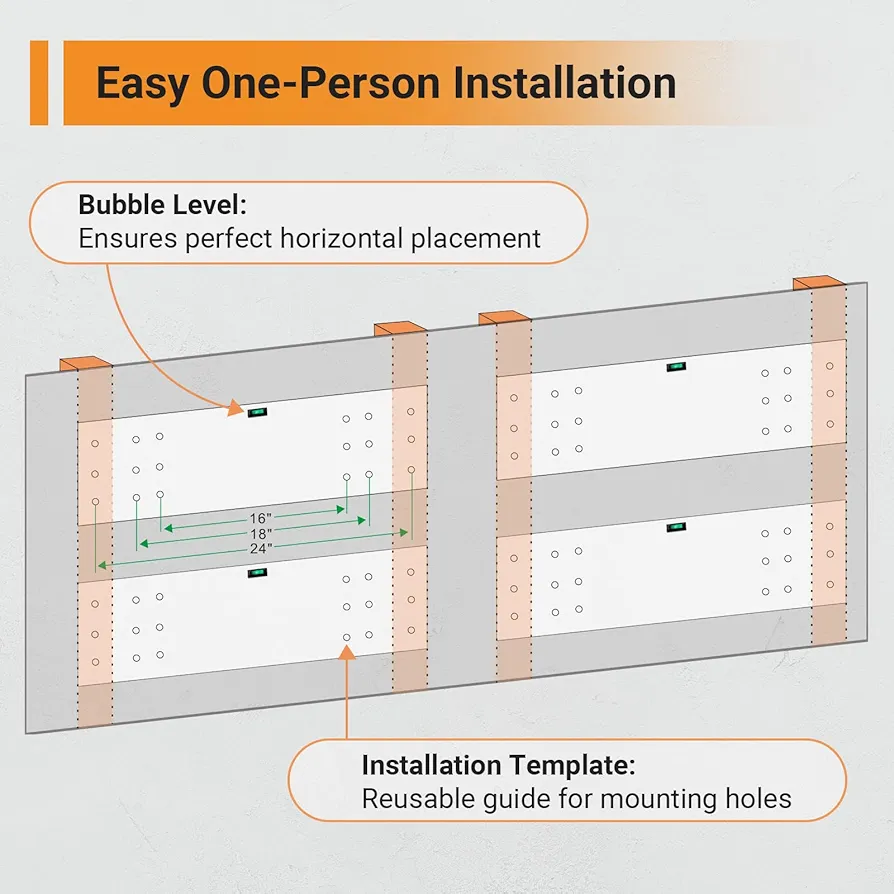 Easy One-Person Installation

Bubble Level:
Ensures perfect horizontal placement

16"
18"
24"

Installation Template:
Reusable guide for mounting holes